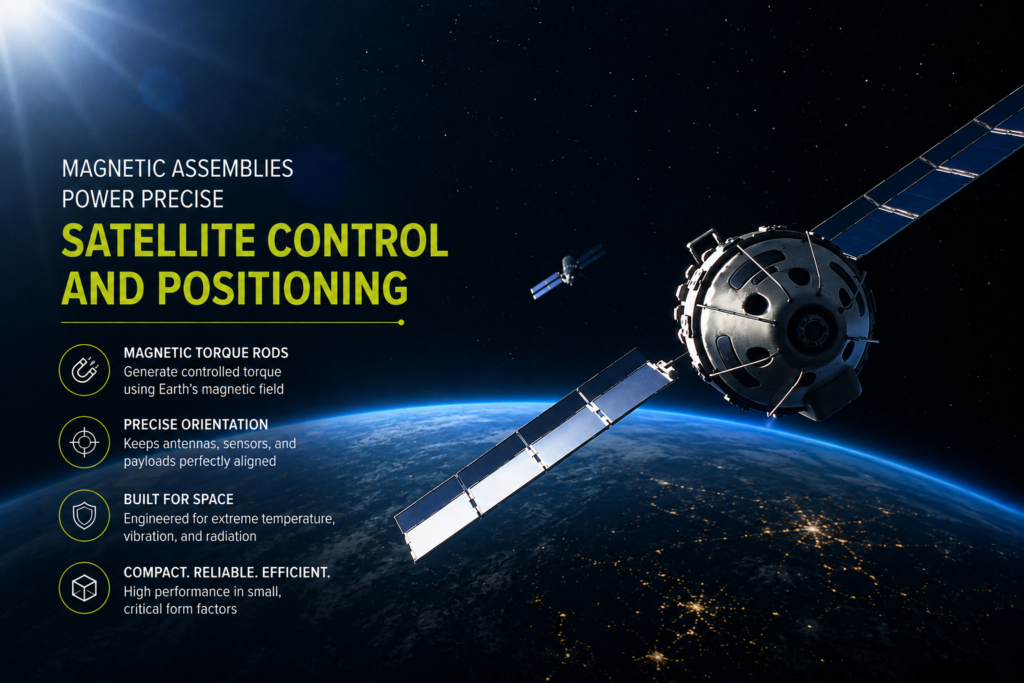 MAGNETIC ASSEMBLIES
POWER PRECISE

SATELLITE CONTROL
AND POSITIONING

MAGNETIC TORQUE RODS
Generate controlled torque using Earth's magnetic field

PRECISE ORIENTATION
Keeps antennas, sensors, and payloads perfectly aligned

BUILT FOR SPACE
Engineered for extreme temperature, vibration, and radiation

COMPACT. RELIABLE. EFFICIENT.
High performance in small, critical form factors